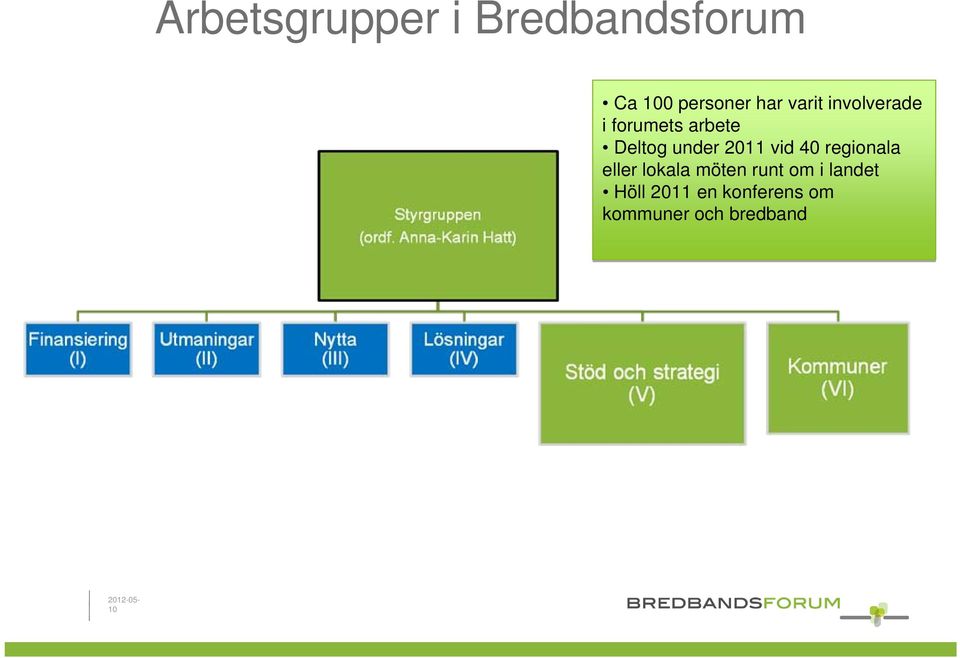 Arbetsgrupper i Bredbandsforum

• Ca 100 personer har varit involverade i forumets arbete
• Deltog under 2011 vid 40 regionala eller lokala möten runt om i landet
• Höll 2011 en konferens om kommuner och bredband

Styrgruppen
(ordf. Anna-Karin Hatt)

Finansiering
(I)

Utmaningar
(II)

Nytta
(III)

Lösningar
(IV)

Stöd och strategi
(V)

Kommuner
(VI)

2012-05-10

BREDBANDSFORUM